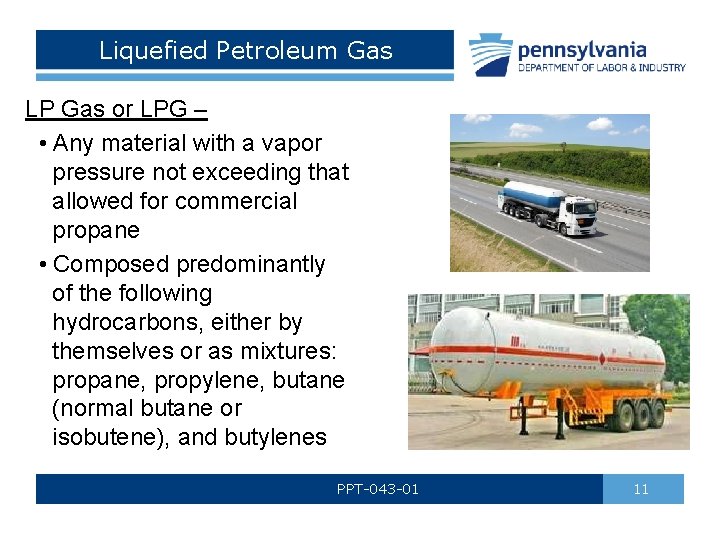 Liquefied Petroleum Gas

pennsylvania
DEPARTMENT OF LABOR & INDUSTRY

LP Gas or LPG –

• Any material with a vapor pressure not exceeding that allowed for commercial propane

• Composed predominantly of the following hydrocarbons, either by themselves or as mixtures: propane, propylene, butane (normal butane or isobutene), and butylenes

PPT-043-01

11